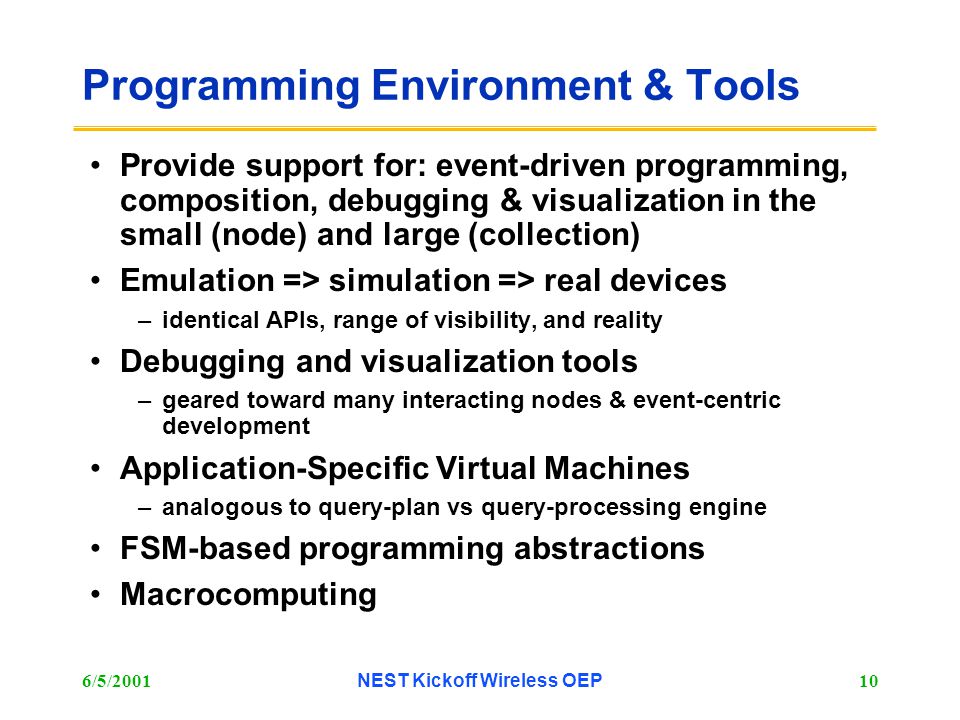 Programming Environment & Tools

• Provide support for: event-driven programming, composition, debugging & visualization in the small (node) and large (collection)

• Emulation => simulation => real devices

– identical APIs, range of visibility, and reality

• Debugging and visualization tools

– geared toward many interacting nodes & event-centric development

• Application-Specific Virtual Machines

– analogous to query-plan vs query-processing engine

• FSM-based programming abstractions

• Macrocomputing

6/5/2001

NEST Kickoff Wireless OEP

10